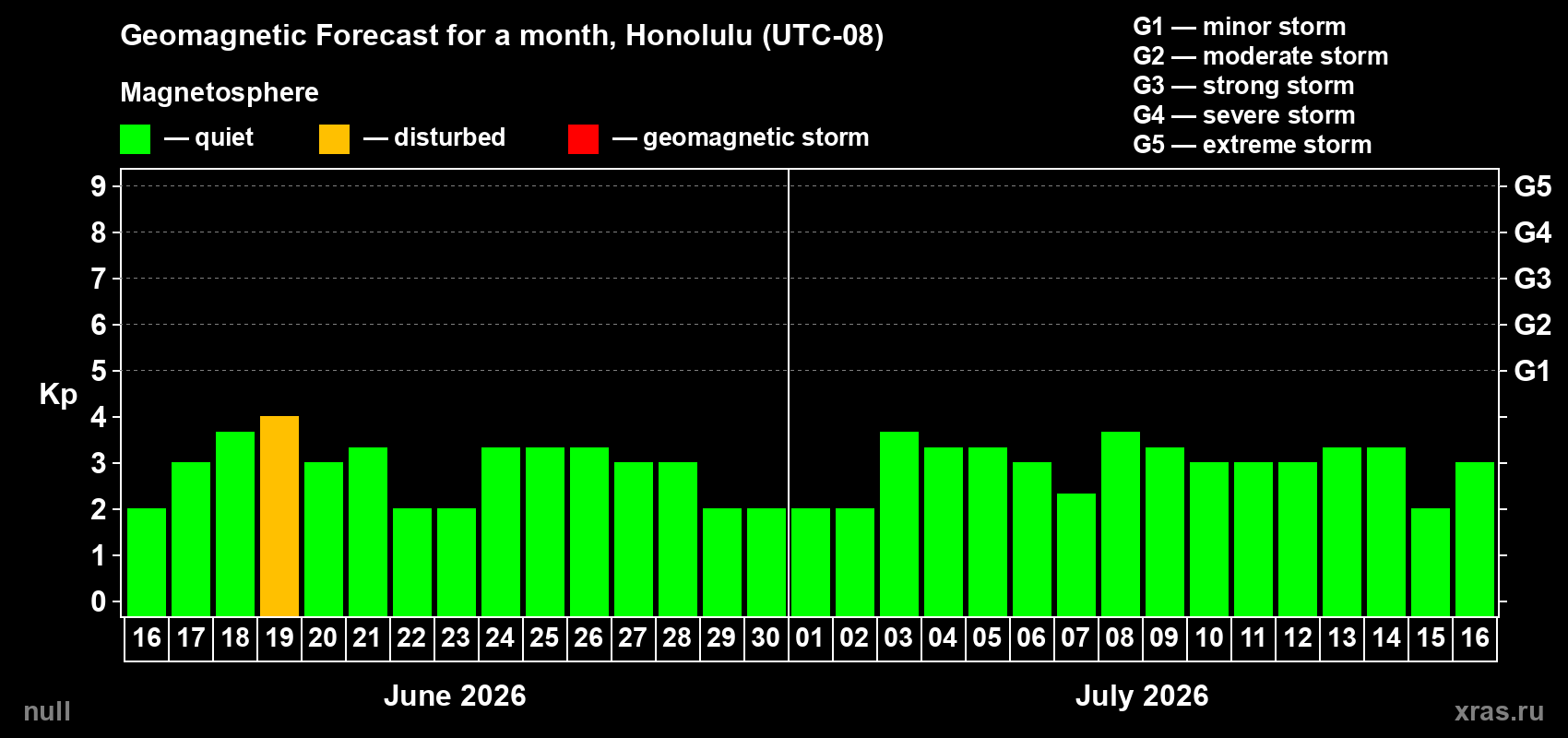 Geomagnetic Forecast for a month, Honolulu (UTC-08)

Magnetosphere

— quiet — disturbed — geomagnetic storm

G1 — minor storm
G2 — moderate storm
G3 — strong storm
G4 — severe storm
G5 — extreme storm

Kp

9
8
7
6
5
4
3
2
1
0

G5
G4
G3
G2
G1

16 17 18 19 20 21 22 23 24 25 26 27 28 29 30 01 02 03 04 05 06 07 08 09 10 11 12 13 14 15 16

June 2026

July 2026

null

xras.ru